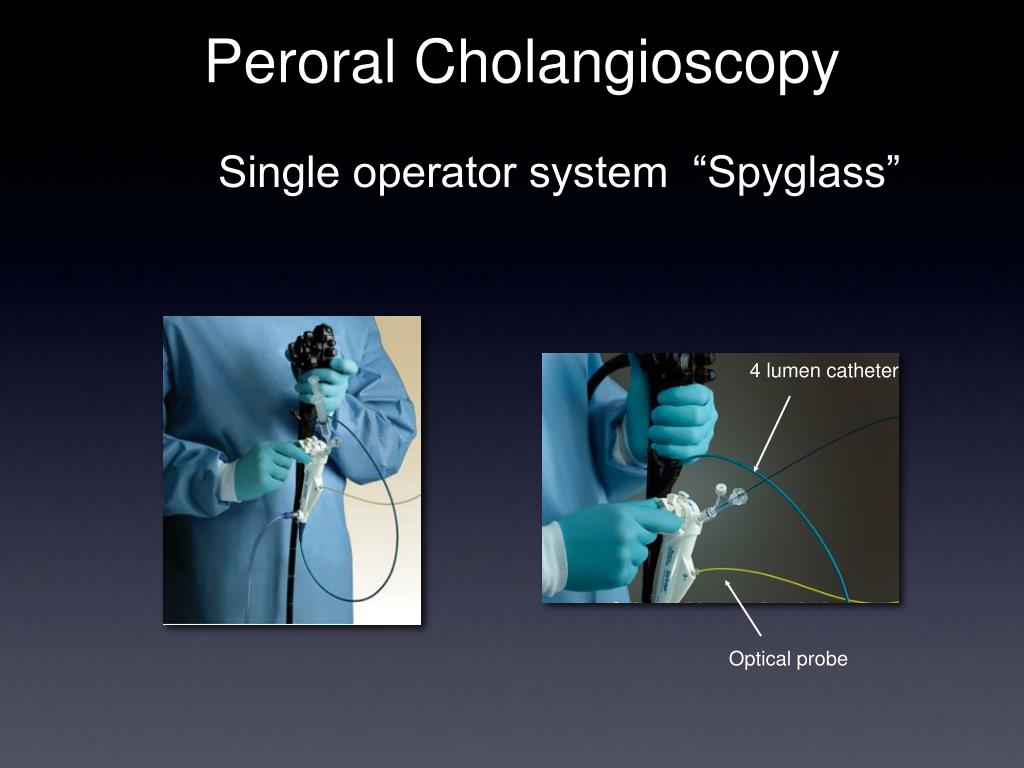 Peroral Cholangioscopy

Single operator system “Spyglass”

4 lumen catheter

Optical probe